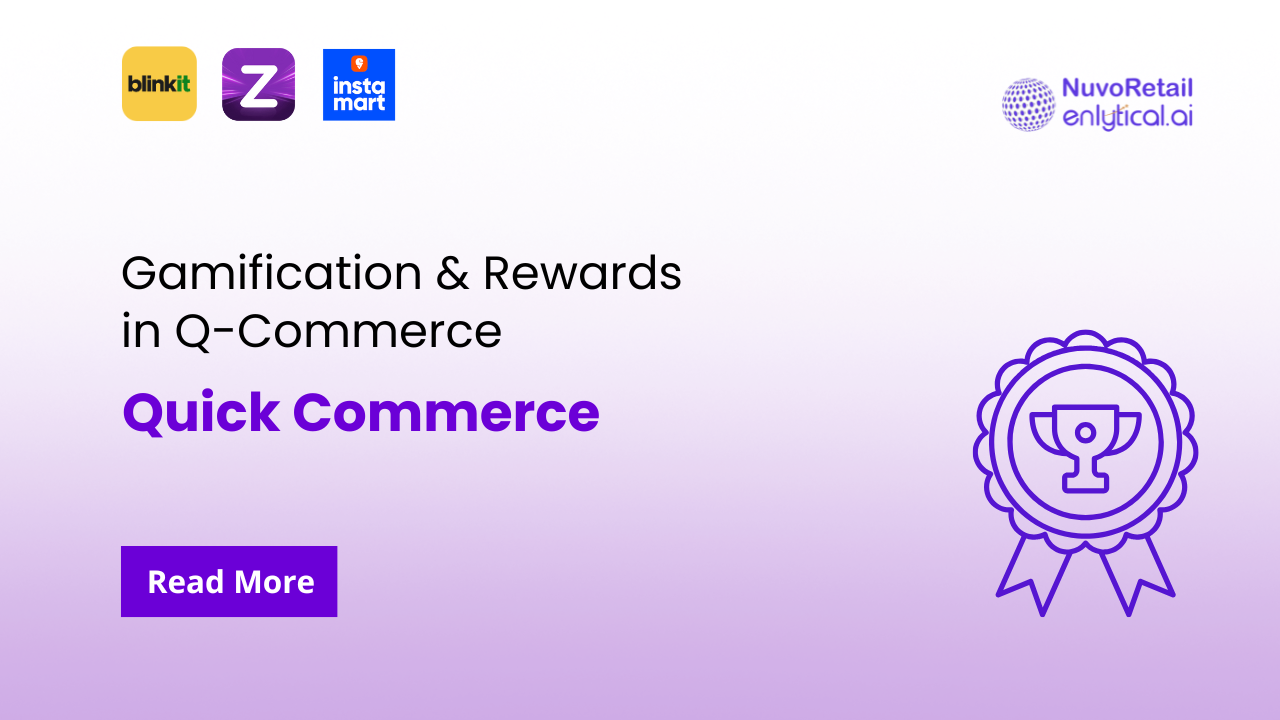 blinkit
Z
insta mart

NuvoRetail
enlytical.ai

Gamification & Rewards in Q-Commerce

Quick Commerce

Read More